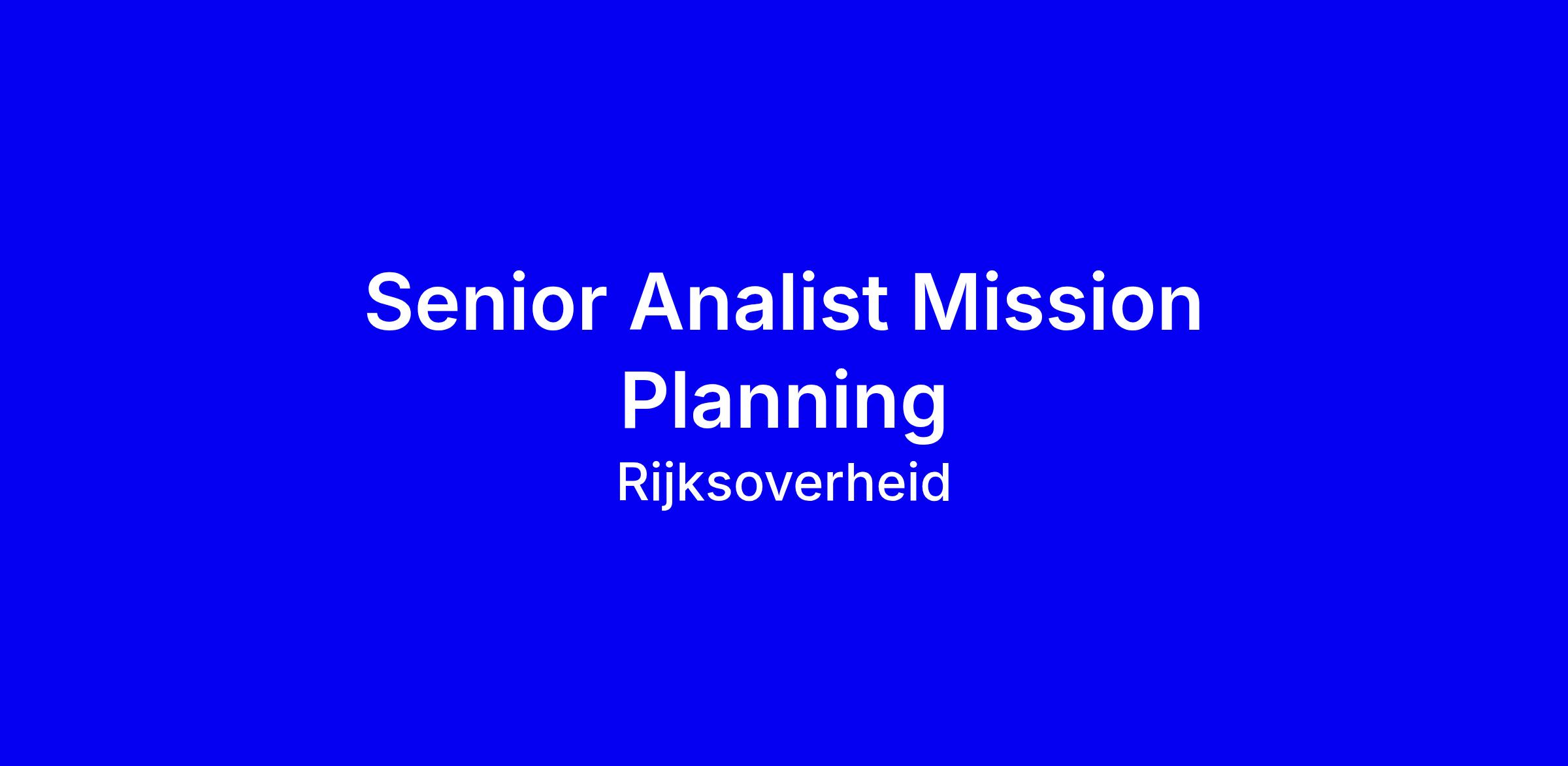 Senior Analist Mission Planning

Rijksoverheid